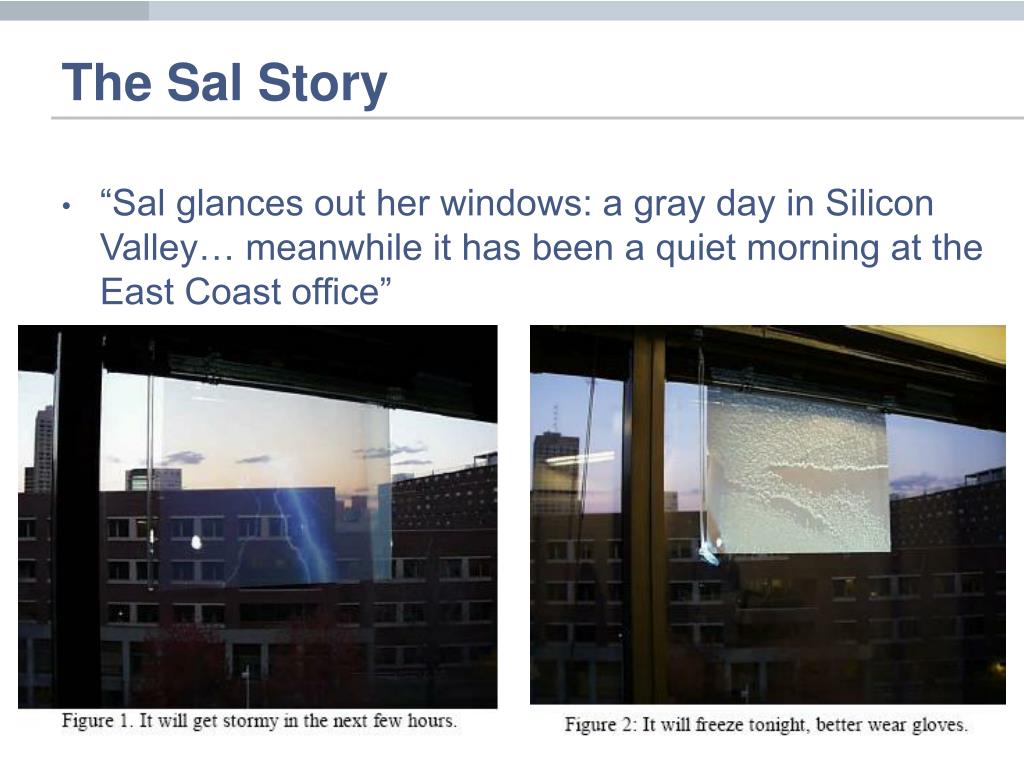 The Sal Story

• “Sal glances out her windows: a gray day in Silicon Valley… meanwhile it has been a quiet morning at the East Coast office”

Figure 1. It will get stormy in the next few hours.

Figure 2: It will freeze tonight, better wear gloves.